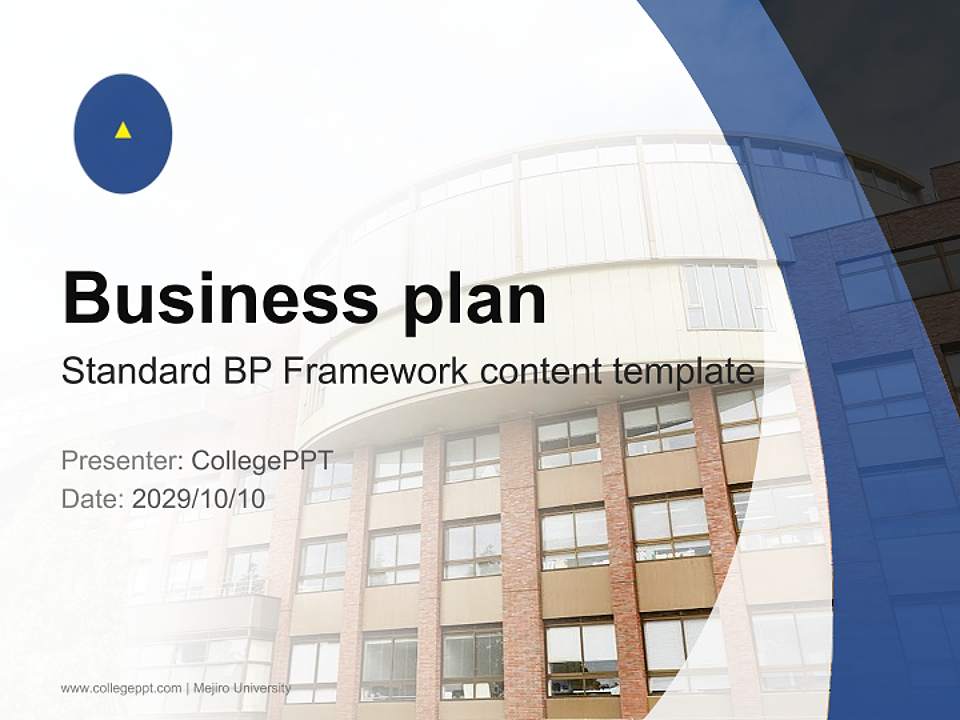 Business plan

Standard BP Framework content template

Presenter: CollegePPT
Date: 2029/10/10

www.collegeppt.com | Mejiro University